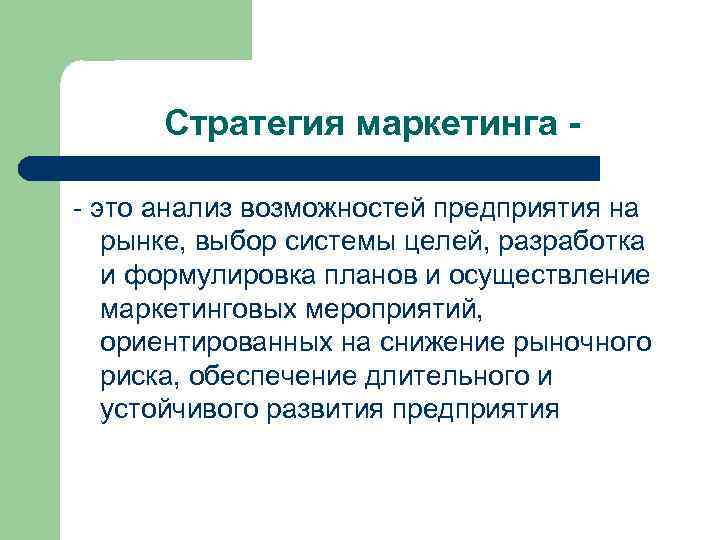 Стратегия маркетинга -

- это анализ возможностей предприятия на рынке, выбор системы целей, разработка и формулировка планов и осуществление маркетинговых мероприятий, ориентированных на снижение рыночного риска, обеспечение длительного и устойчивого развития предприятия